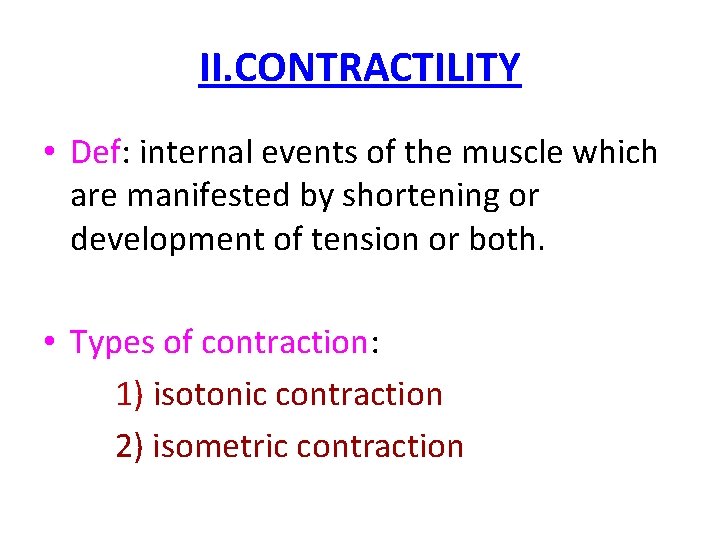 II.CONTRACTILITY

• Def: internal events of the muscle which are manifested by shortening or development of tension or both.

• Types of contraction:

1) isotonic contraction

2) isometric contraction